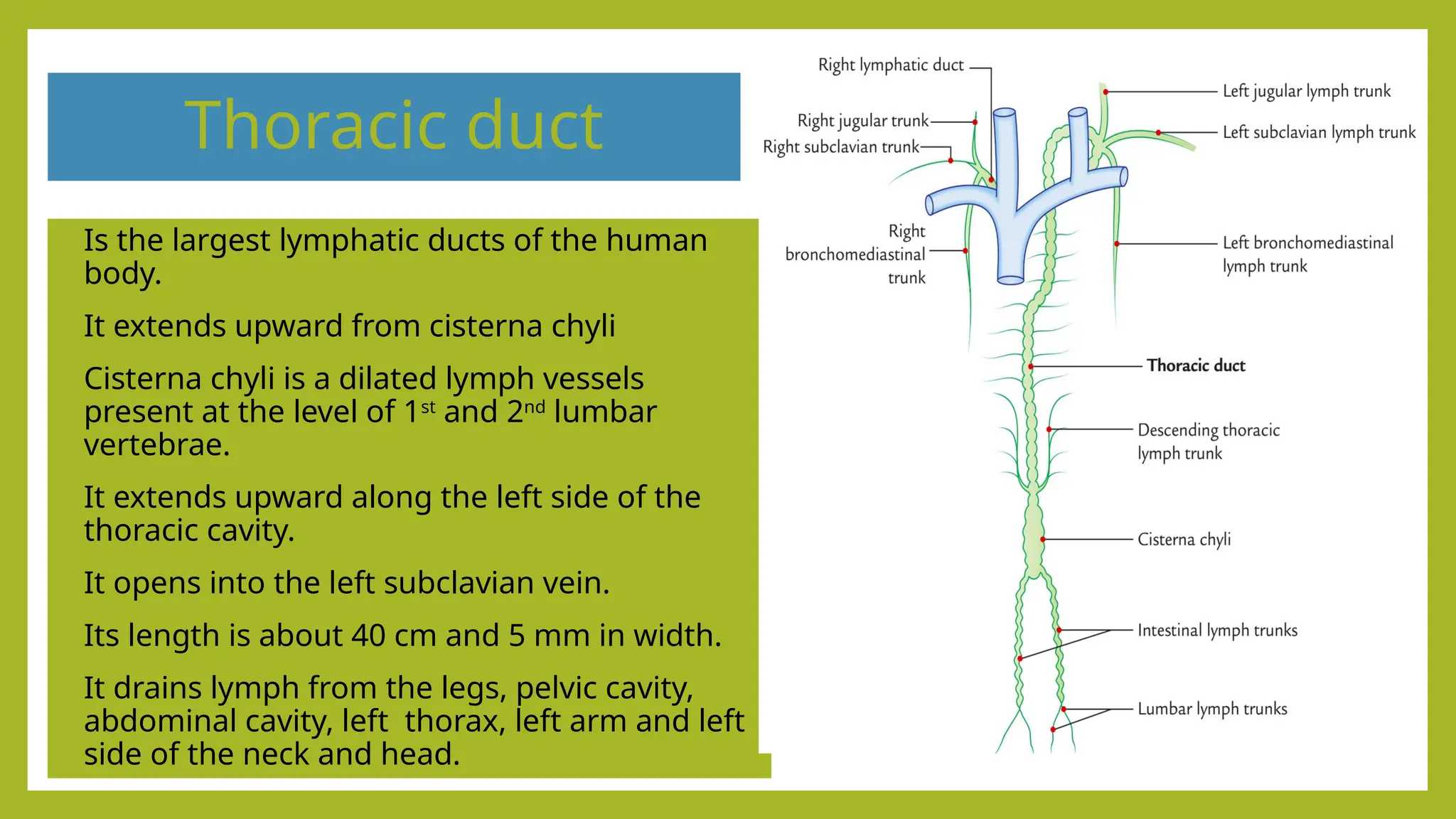 Thoracic duct

Is the largest lymphatic ducts of the human body.

It extends upward from cisterna chyli

Cisterna chyli is a dilated lymph vessels present at the level of 1$^{st}$ and 2$^{nd}$ lumbar vertebrae.

It extends upward along the left side of the thoracic cavity.

It opens into the left subclavian vein.

Its length is about 40 cm and 5 mm in width.

It drains lymph from the legs, pelvic cavity, abdominal cavity, left thorax, left arm and left side of the neck and head.

Right lymphatic duct
Right jugular trunk
Right subclavian trunk
Right bronchomediastinal trunk
Left jugular lymph trunk
Left subclavian lymph trunk
Left bronchomediastinal lymph trunk
Thoracic duct
Descending thoracic lymph trunk
Cisterna chyli
Intestinal lymph trunks
Lumbar lymph trunks